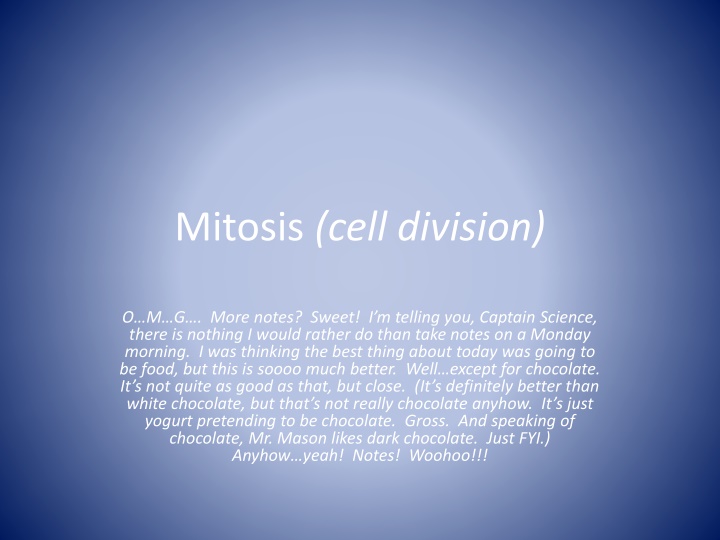 Mitosis (cell division)

O…M…G…. More notes? Sweet! I'm telling you, Captain Science, there is nothing I would rather do than take notes on a Monday morning. I was thinking the best thing about today was going to be food, but this is soooo much better. Well…except for chocolate. It's not quite as good as that, but close. (It's definitely better than white chocolate, but that's not really chocolate anyhow. It's just yogurt pretending to be chocolate. Gross. And speaking of chocolate, Mr. Mason likes dark chocolate. Just FYI.) Anyhow…yeah! Notes! Woohoo!!!